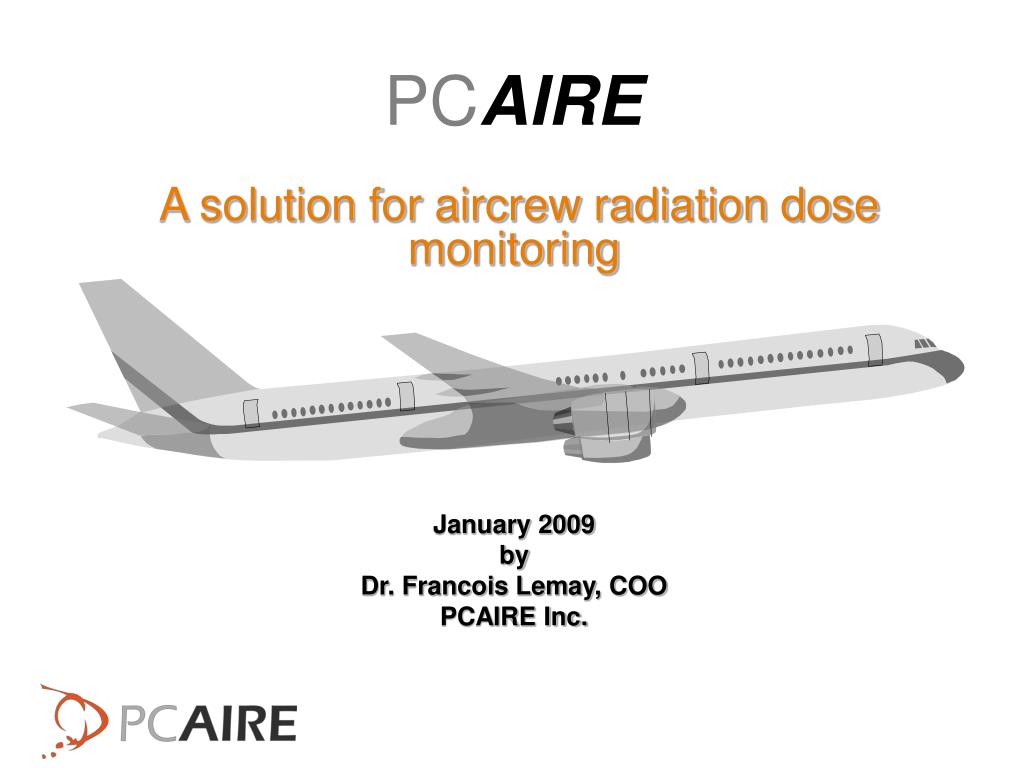 PCAIRE

A solution for aircrew radiation dose monitoring

January 2009
by
Dr. Francois Lemay, COO
PCAIRE Inc.

PCAIRE